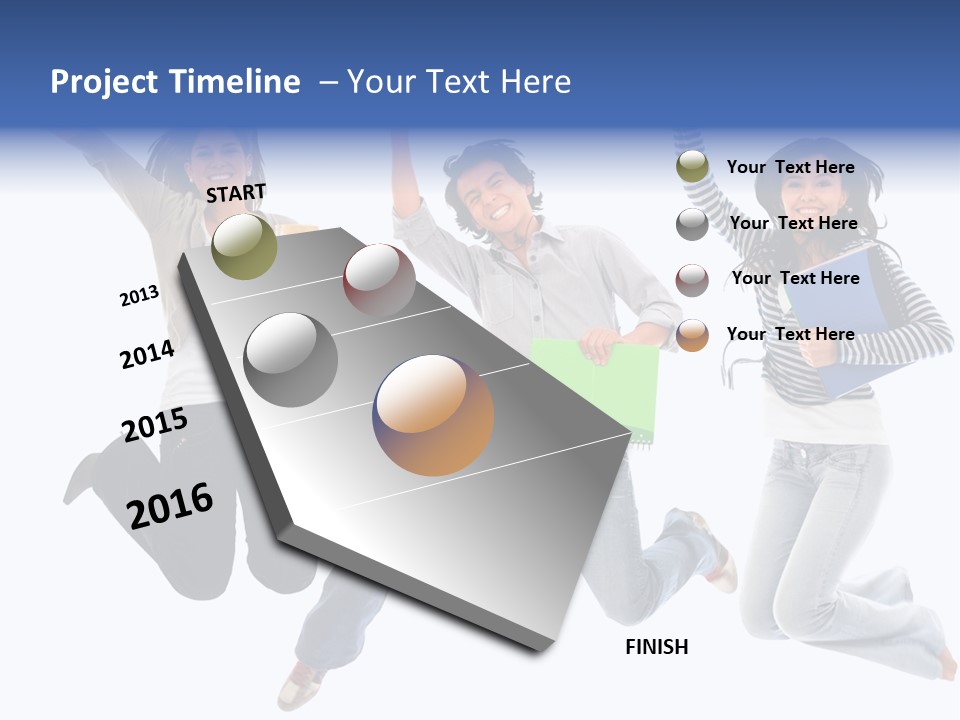 Project Timeline – Your Text Here

START

2013

2014

2015

2016

FINISH

Your Text Here

Your Text Here

Your Text Here

Your Text Here